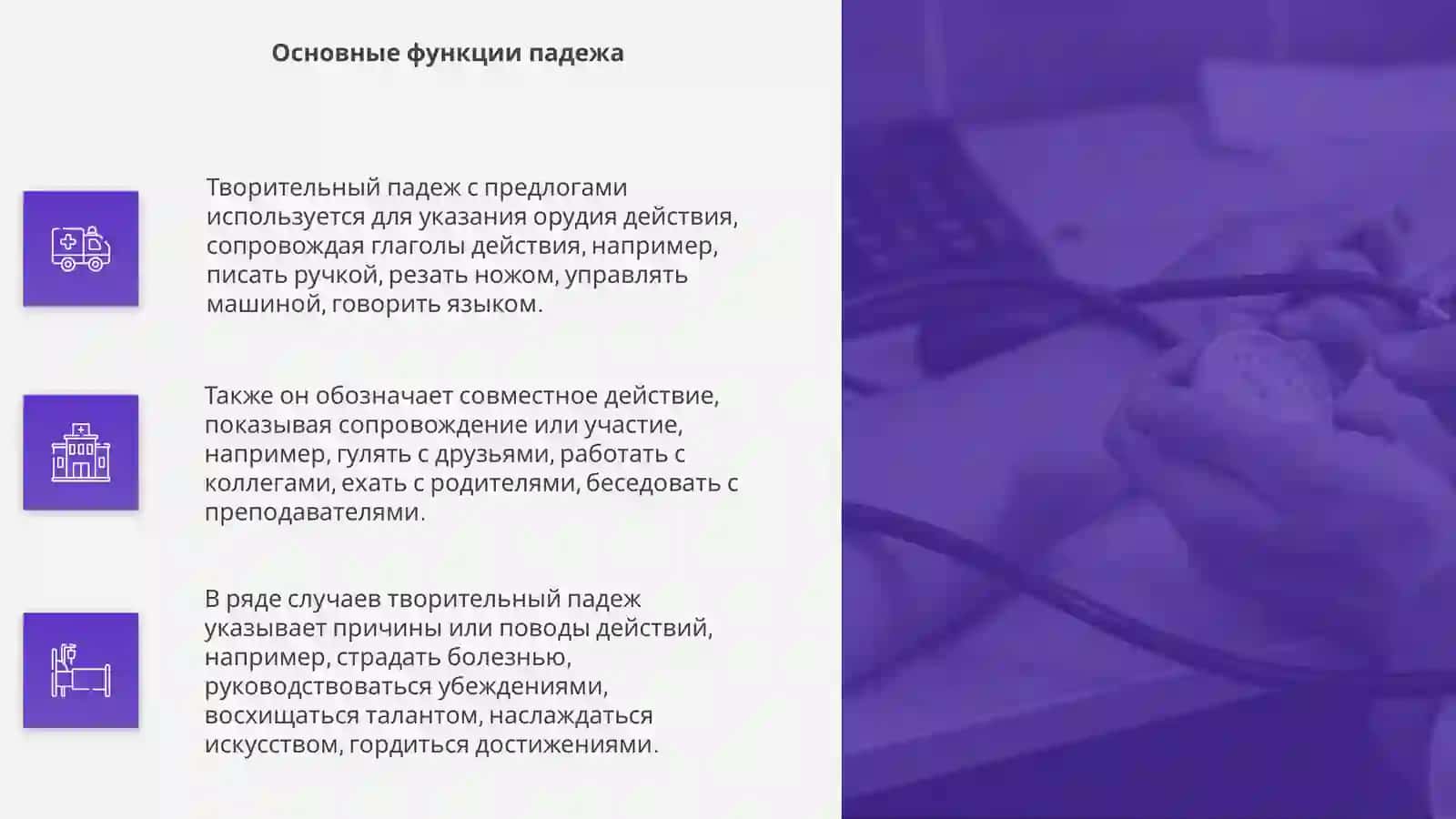 Основные функции падежа

Творительный падеж с предлогами используется для указания орудия действия, сопровождая глаголы действия, например, писать ручкой, резать ножом, управлять машиной, говорить языком.

Также он обозначает совместное действие, показывая сопровождение или участие, например, гулять с друзьями, работать с коллегами, ехать с родителями, беседовать с преподавателями.

В ряде случаев творительный падеж указывает причины или поводы действий, например, страдать болезнью, руководствоваться убеждениями, восхищаться талантом, наслаждаться искусством, гордиться достижениями.